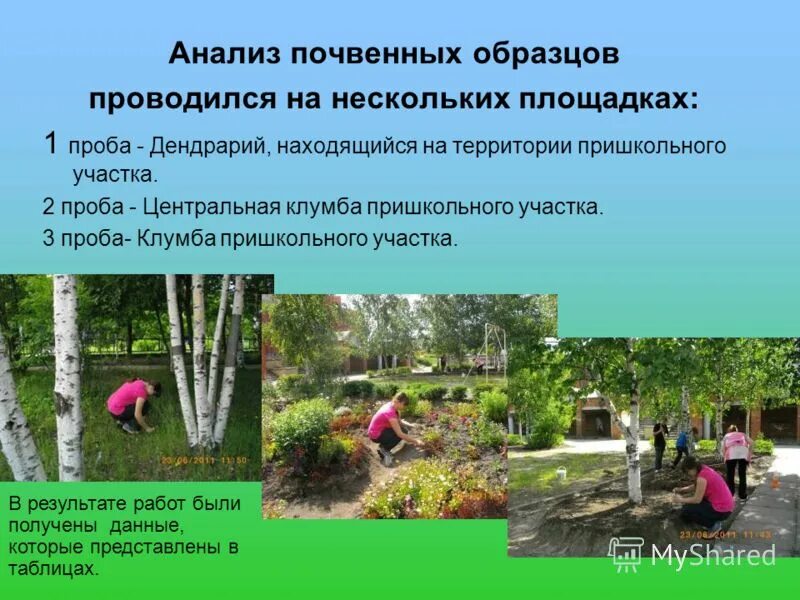 Анализ почвенных образцов проводился на нескольких площадках:

1 проба - Дендрарий, находящийся на территории пришкольного участка.

2 проба - Центральная клумба пришкольного участка.

3 проба- Клумба пришкольного участка.

23/06/2011 11:50

23/06/2011 11:43

В результате работ были получены данные, которые представлены в таблицах.

MyShared